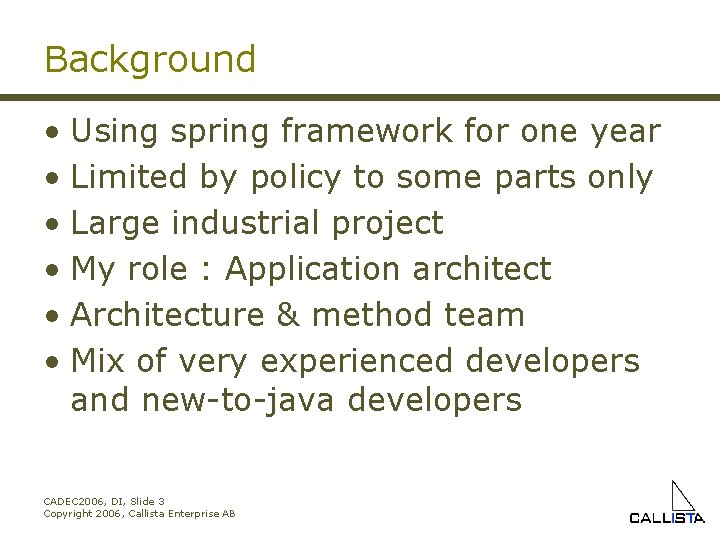 Background

• Using spring framework for one year
• Limited by policy to some parts only
• Large industrial project
• My role : Application architect
• Architecture & method team
• Mix of very experienced developers and new-to-java developers

CADEC2006, DI, Slide 3
Copyright 2006, Callista Enterprise AB

CALLISTA